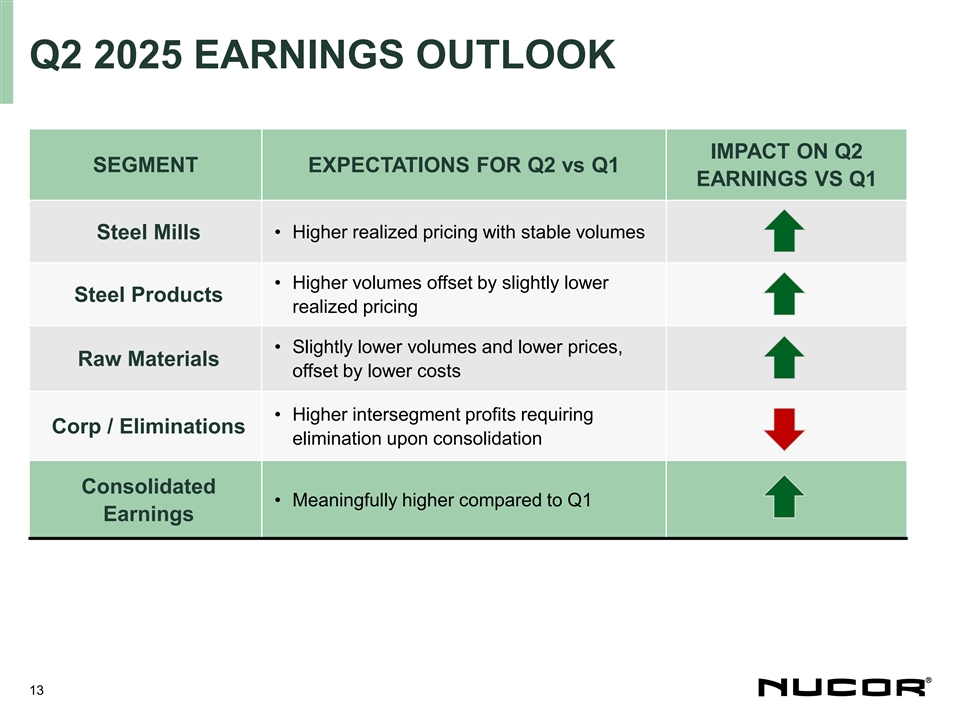 Q2 2025 EARNINGS OUTLOOK

| SEGMENT | EXPECTATIONS FOR Q2 vs Q1 | IMPACT ON Q2 EARNINGS VS Q1 |
|---|---|---|
| Steel Mills | • Higher realized pricing with stable volumes | |
| Steel Products | • Higher volumes offset by slightly lower realized pricing | |
| Raw Materials | • Slightly lower volumes and lower prices, offset by lower costs | |
| Corp / Eliminations | • Higher intersegment profits requiring elimination upon consolidation | |
| Consolidated Earnings | • Meaningfully higher compared to Q1 | |

13

NUCOR®